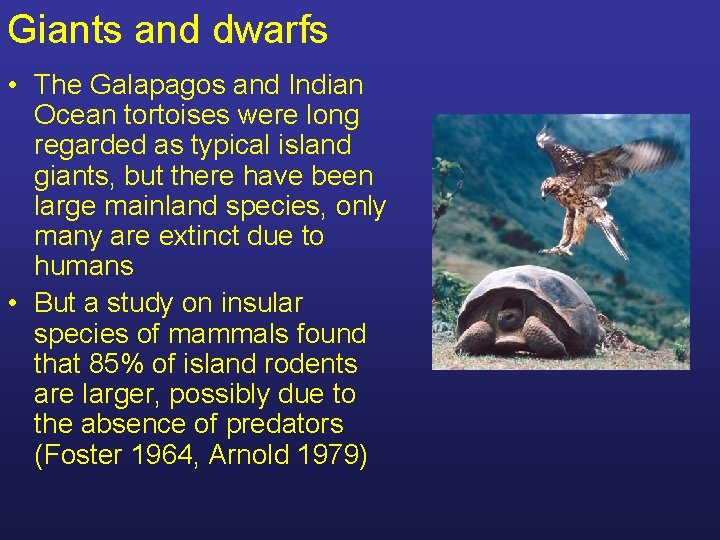 Giants and dwarfs

• The Galapagos and Indian Ocean tortoises were long regarded as typical island giants, but there have been large mainland species, only many are extinct due to humans

• But a study on insular species of mammals found that 85% of island rodents are larger, possibly due to the absence of predators (Foster 1964, Arnold 1979)